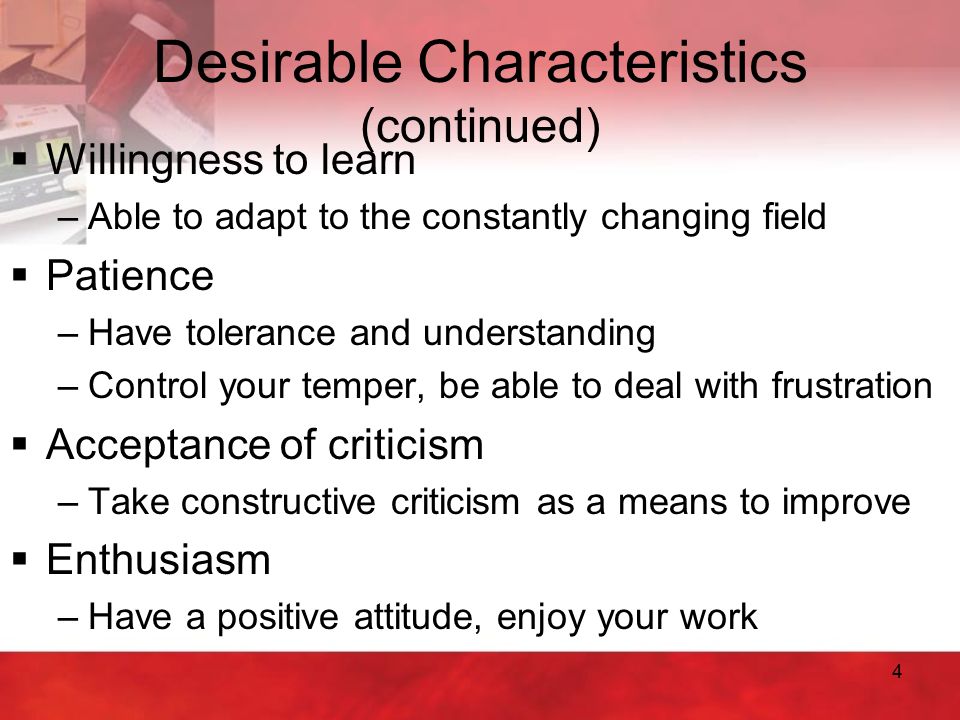 Desirable Characteristics (continued)

▪ Willingness to learn
– Able to adapt to the constantly changing field

▪ Patience
– Have tolerance and understanding
– Control your temper, be able to deal with frustration

▪ Acceptance of criticism
– Take constructive criticism as a means to improve

▪ Enthusiasm
– Have a positive attitude, enjoy your work

4